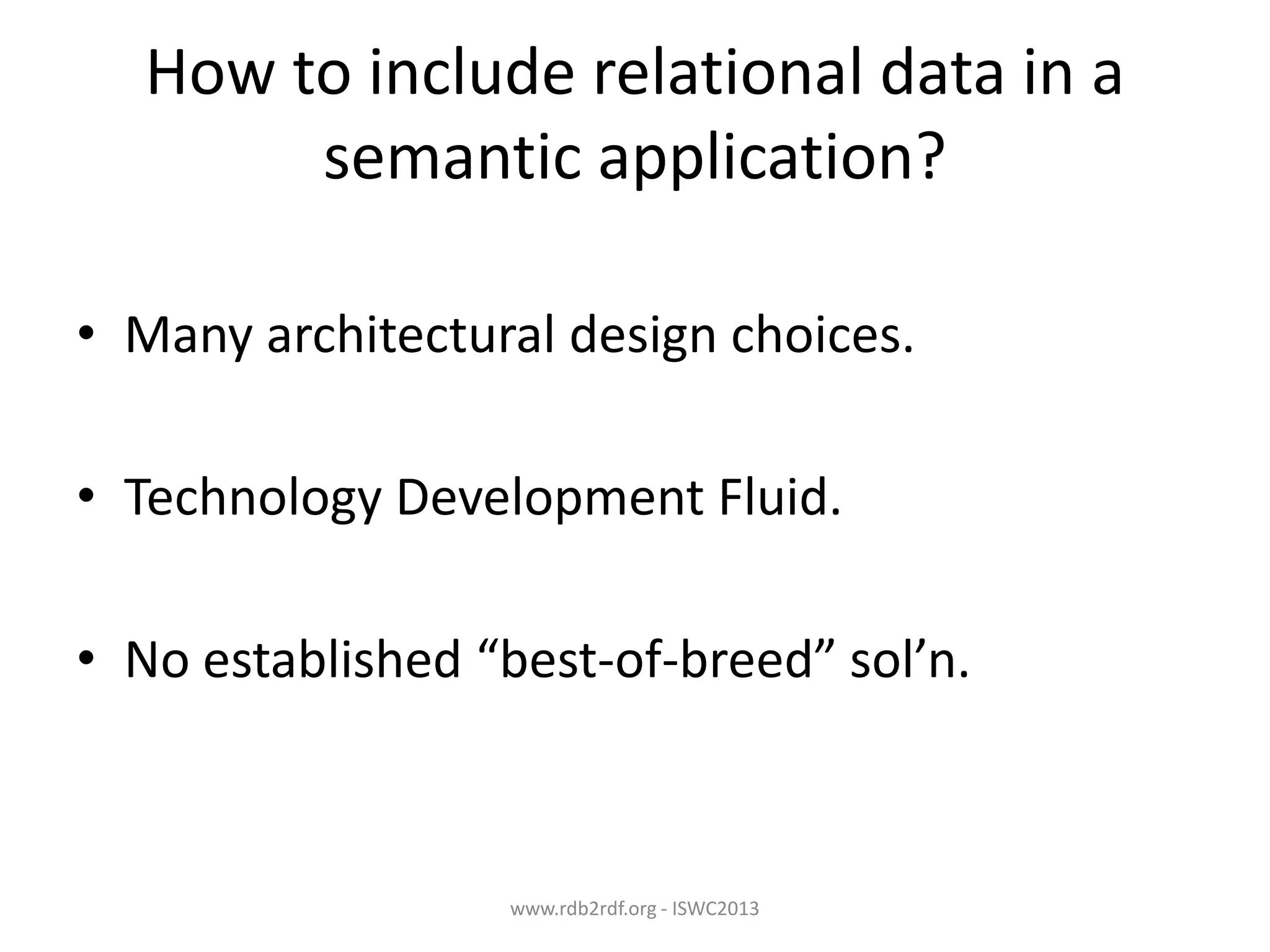 How to include relational data in a semantic application?

• Many architectural design choices.

• Technology Development Fluid.

• No established “best-of-breed” sol’n.

www.rdb2rdf.org - ISWC2013